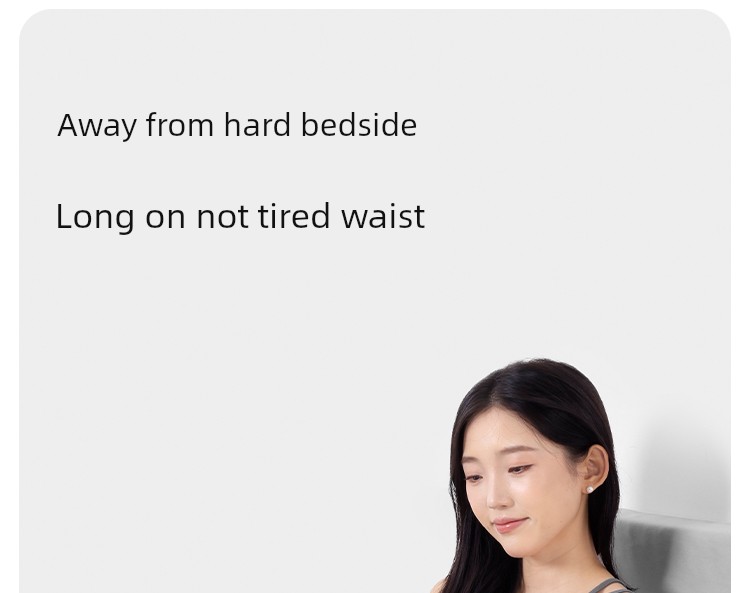 Away from hard bedside

Long on not tired waist